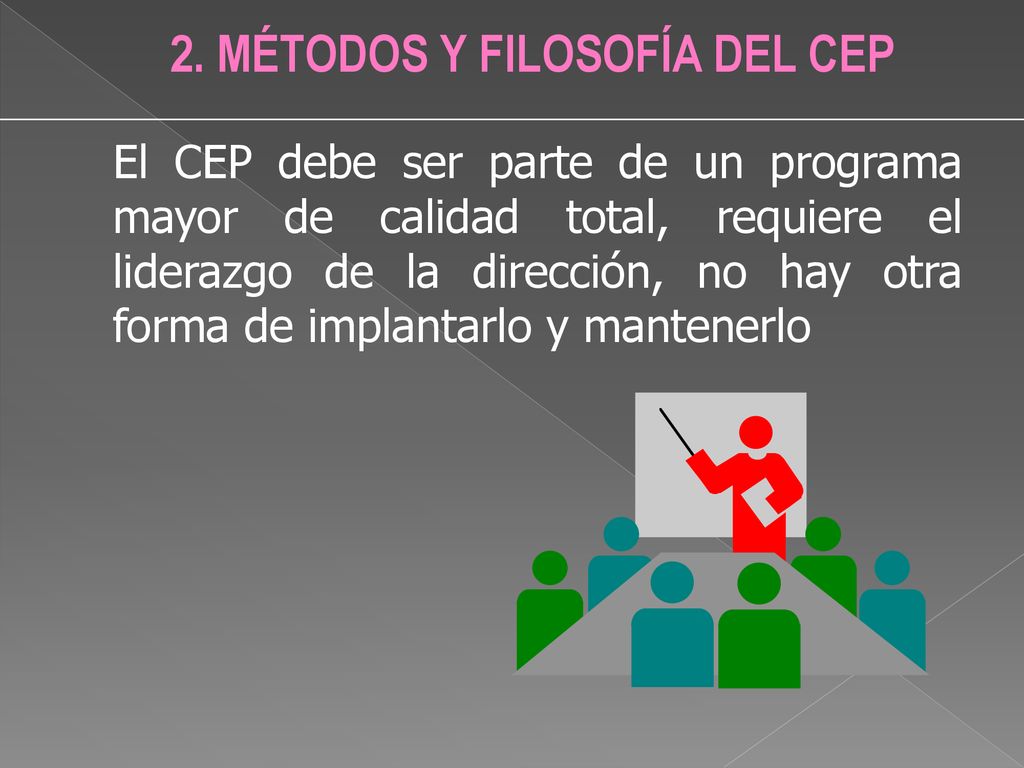 2. MÉTODOS Y FILOSOFÍA DEL CEP

El CEP debe ser parte de un programa mayor de calidad total, requiere el liderazgo de la dirección, no hay otra forma de implantarlo y mantenerlo